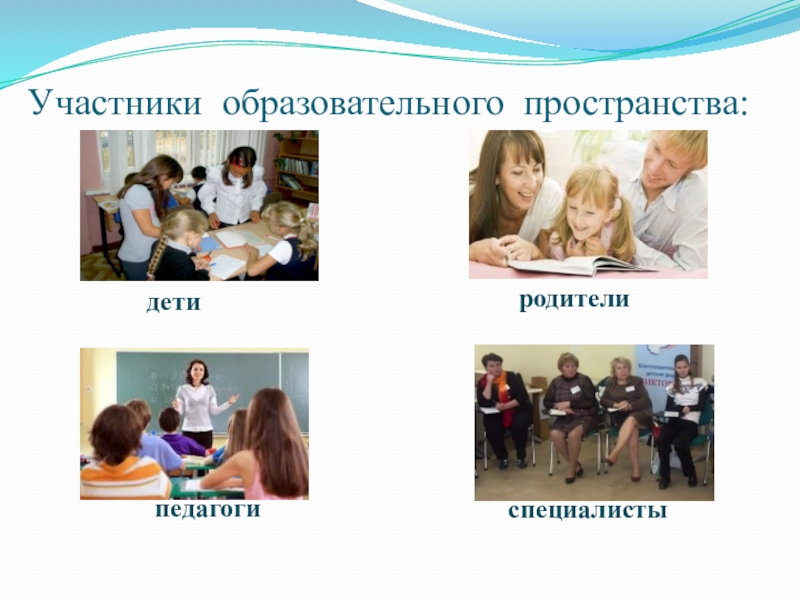 Участники образовательного пространства:

дети

родители

педагоги

специалисты